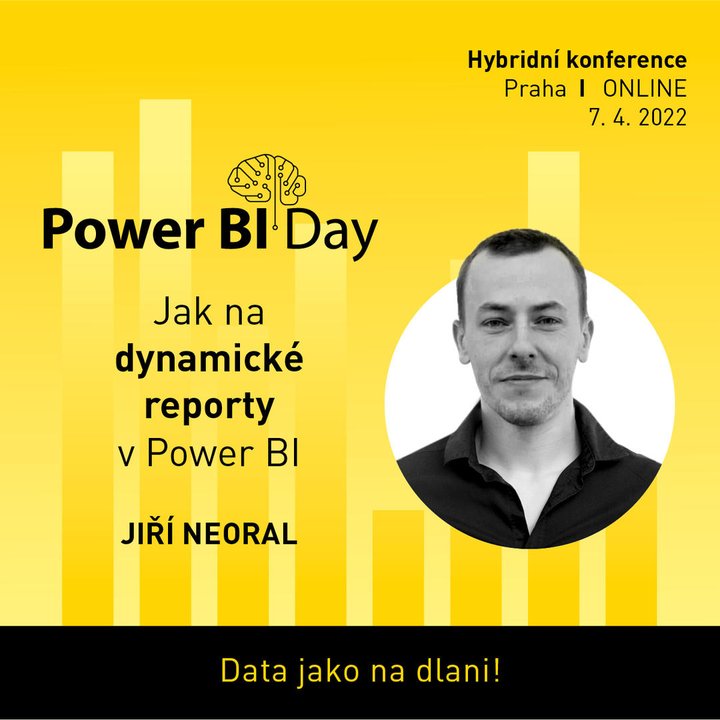 Hybridní konference
Praha I ONLINE
7. 4. 2022

Power BI Day

Jak na dynamické reporty v Power BI

JIŘÍ NEORAL

Data jako na dlani!